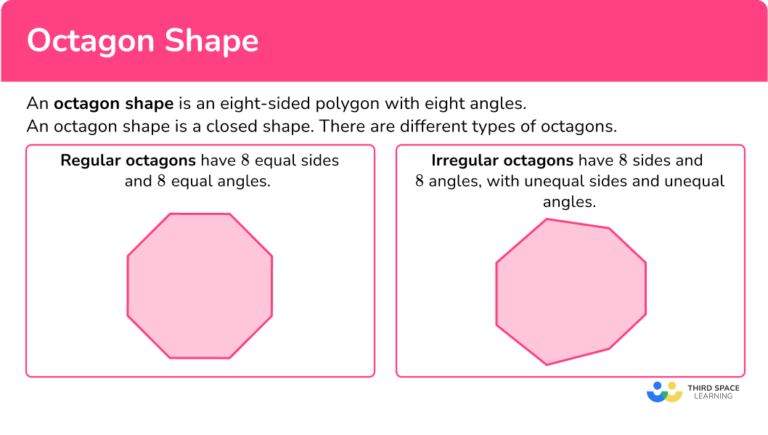 Octagon Shape

An **octagon shape** is an eight-sided polygon with eight angles.
An octagon shape is a closed shape. There are different types of octagons.

**Regular octagons** have $8$ equal sides and $8$ equal angles.

**Irregular octagons** have $8$ sides and $8$ angles, with unequal sides and unequal angles.

THIRD SPACE LEARNING